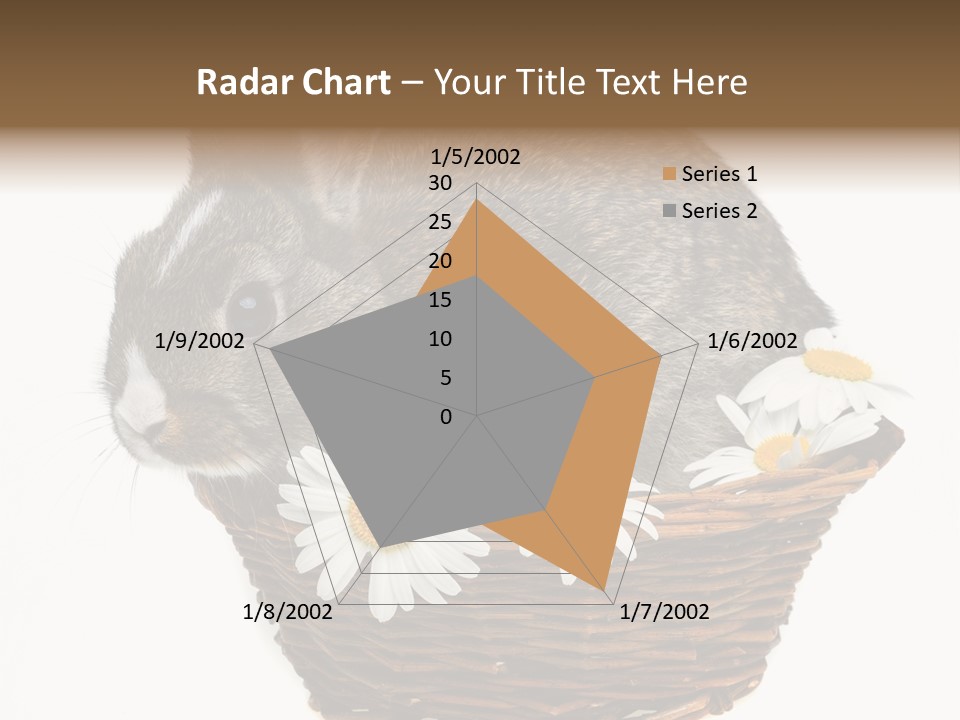 Radar Chart – Your Title Text Here

1/5/2002
1/6/2002
1/7/2002
1/8/2002
1/9/2002

30
25
20
15
10
5
0

Series 1
Series 2